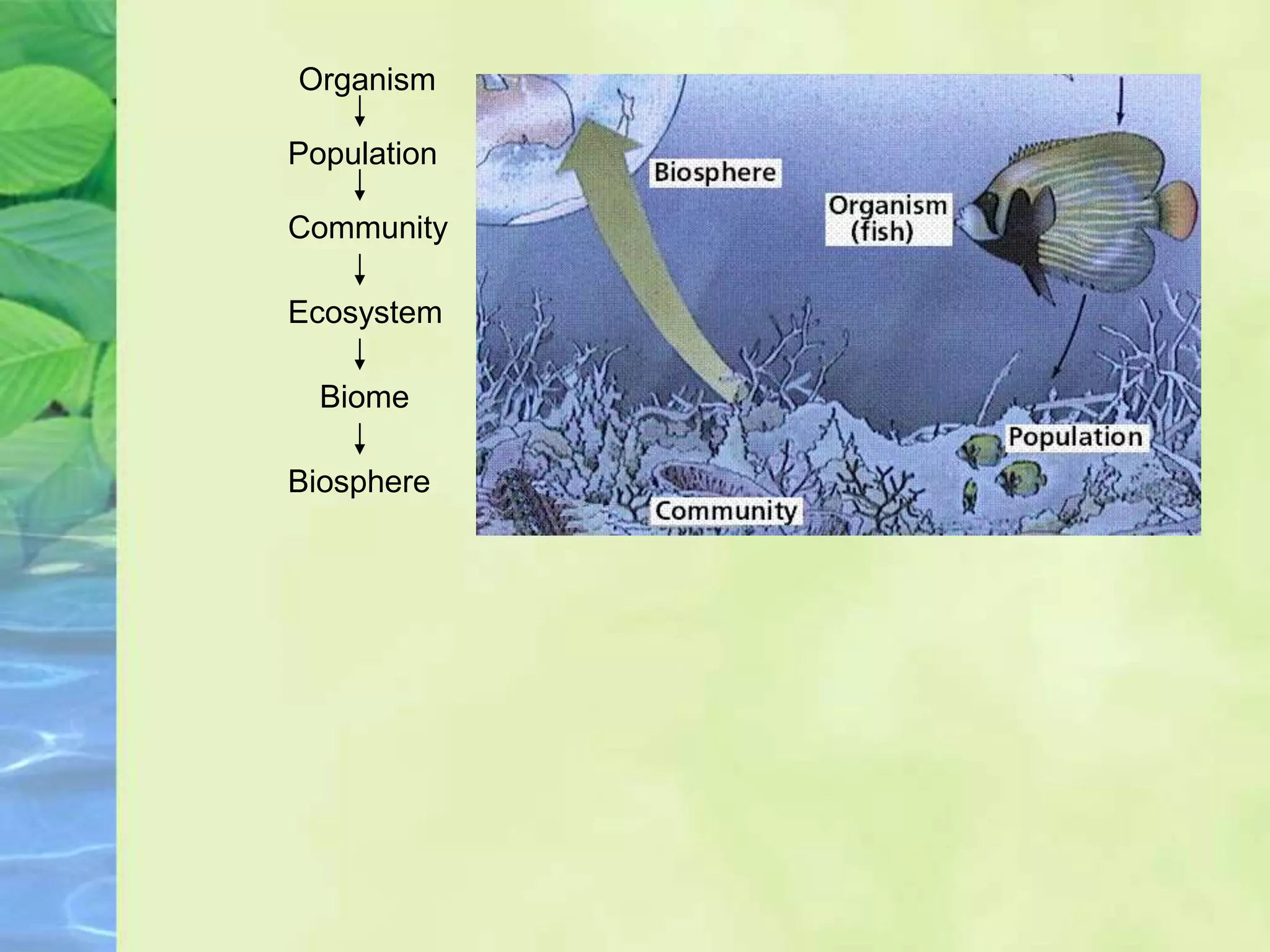 Organism
↓
Population
↓
Community
↓
Ecosystem
↓
Biome
↓
Biosphere

Biosphere

Organism (fish)

Population

Community